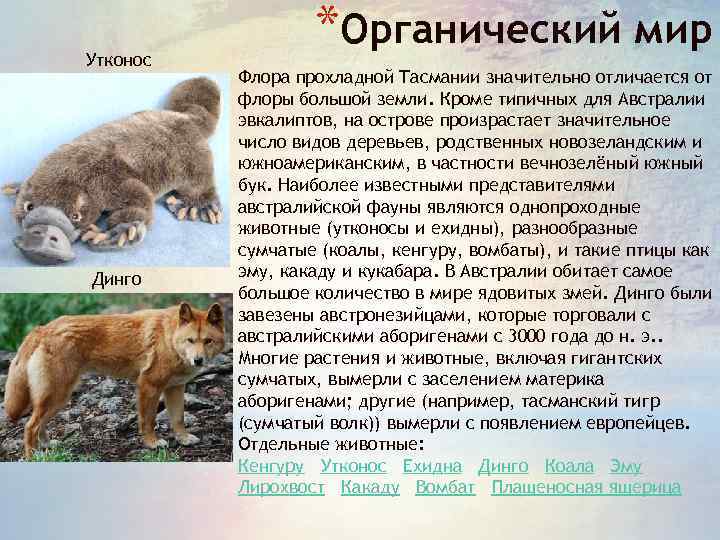 *Органический мир

Утконос

Динго

Флора прохладной Тасмании значительно отличается от флоры большой земли. Кроме типичных для Австралии эвкалиптов, на острове произрастает значительное число видов деревьев, родственных новозеландским и южноамериканским, в частности вечнозелёный южный бук. Наиболее известными представителями австралийской фауны являются однопроходные животные (утконосы и ехидны), разнообразные сумчатые (коалы, кенгуру, вомбаты), и такие птицы как эму, какаду и кукабара. В Австралии обитает самое большое количество в мире ядовитых змей. Динго были завезены австронезийцами, которые торговали с австралийскими аборигенами с 3000 года до н. э.. Многие растения и животные, включая гигантских сумчатых, вымерли с заселением материка аборигенами; другие (например, тасманский тигр (сумчатый волк)) вымерли с появлением европейцев.
Отдельные животные:
Кенгуру Утконос Ехидна Динго Коала Эму Лирохвост Какаду Вомбат Плащеносная ящерица